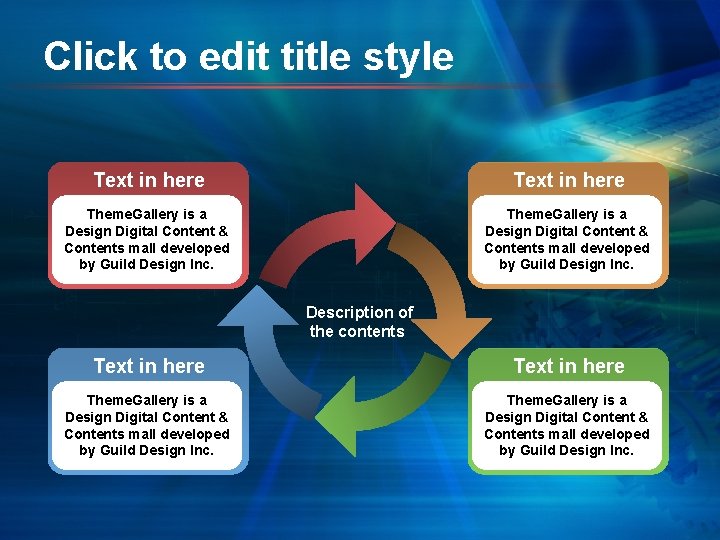 Click to edit title style

Text in here

ThemeGallery is a Design Digital Content & Contents mall developed by Guild Design Inc.

Text in here

ThemeGallery is a Design Digital Content & Contents mall developed by Guild Design Inc.

Description of the contents

Text in here

ThemeGallery is a Design Digital Content & Contents mall developed by Guild Design Inc.

Text in here

ThemeGallery is a Design Digital Content & Contents mall developed by Guild Design Inc.